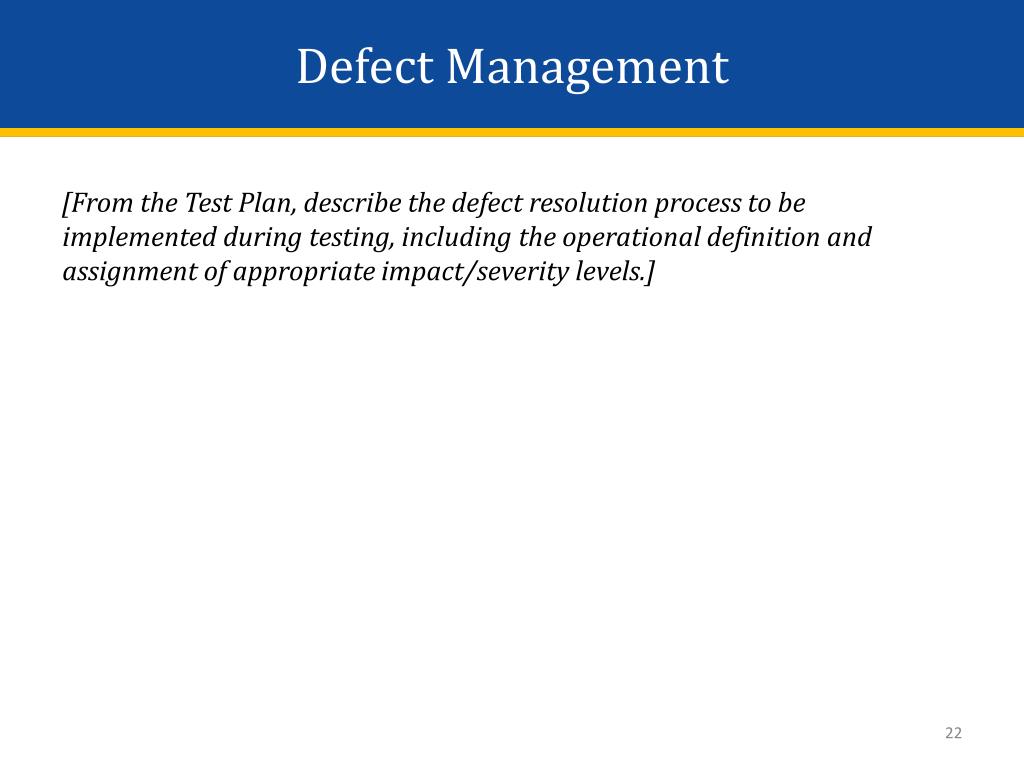 Defect Management

[From the Test Plan, describe the defect resolution process to be implemented during testing, including the operational definition and assignment of appropriate impact/severity levels.]

22